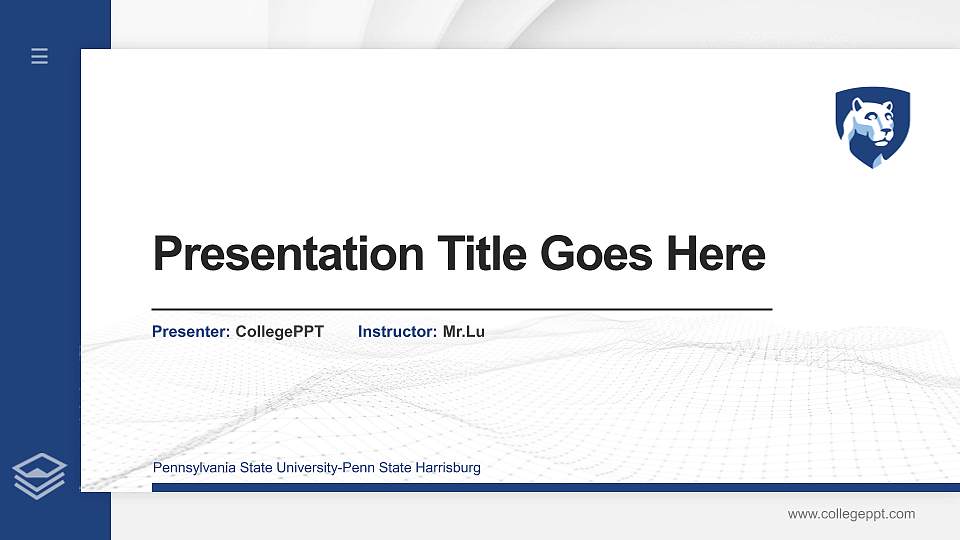 Presentation Title Goes Here

Presenter: CollegePPT Instructor: Mr.Lu

Pennsylvania State University-Penn State Harrisburg

www.collegeppt.com